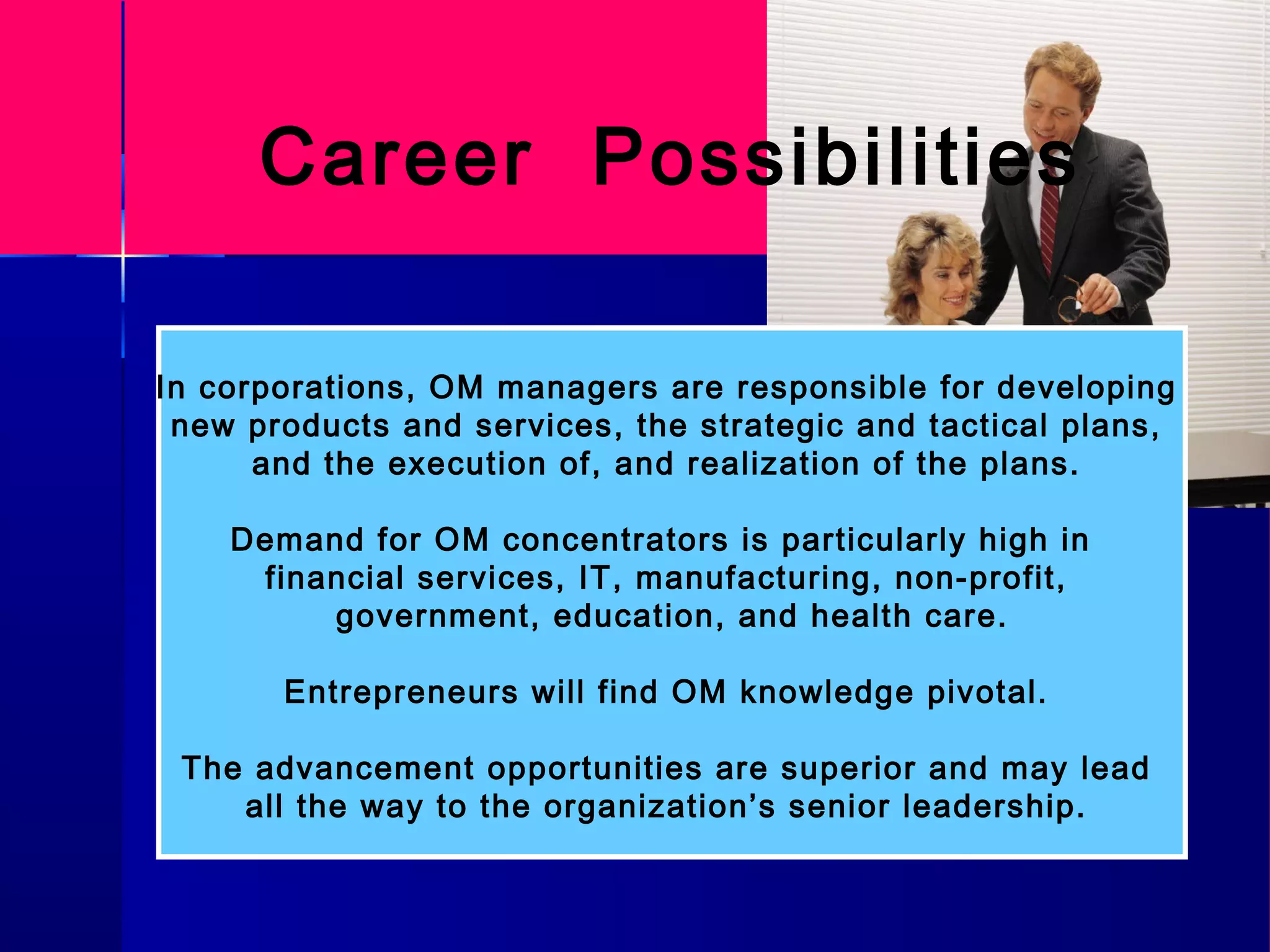 Career Possibilities

In corporations, OM managers are responsible for developing new products and services, the strategic and tactical plans, and the execution of, and realization of the plans.

Demand for OM concentrators is particularly high in financial services, IT, manufacturing, non-profit, government, education, and health care.

Entrepreneurs will find OM knowledge pivotal.

The advancement opportunities are superior and may lead all the way to the organization’s senior leadership.